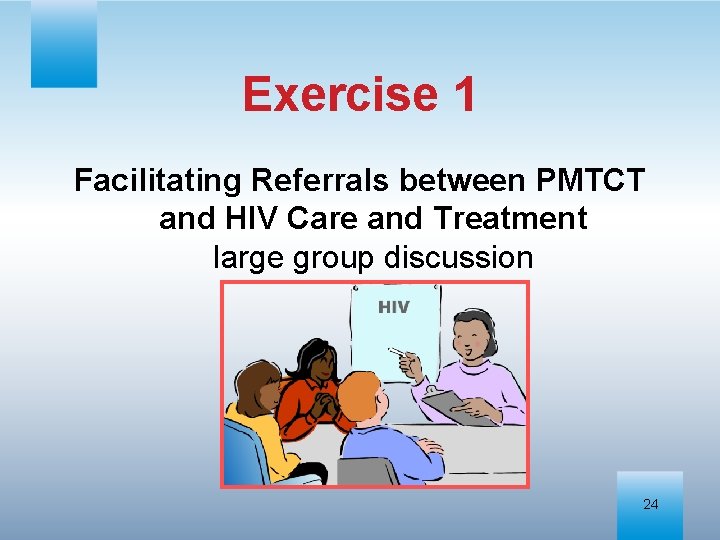 Exercise 1

Facilitating Referrals between PMTCT and HIV Care and Treatment
large group discussion

HIV

24